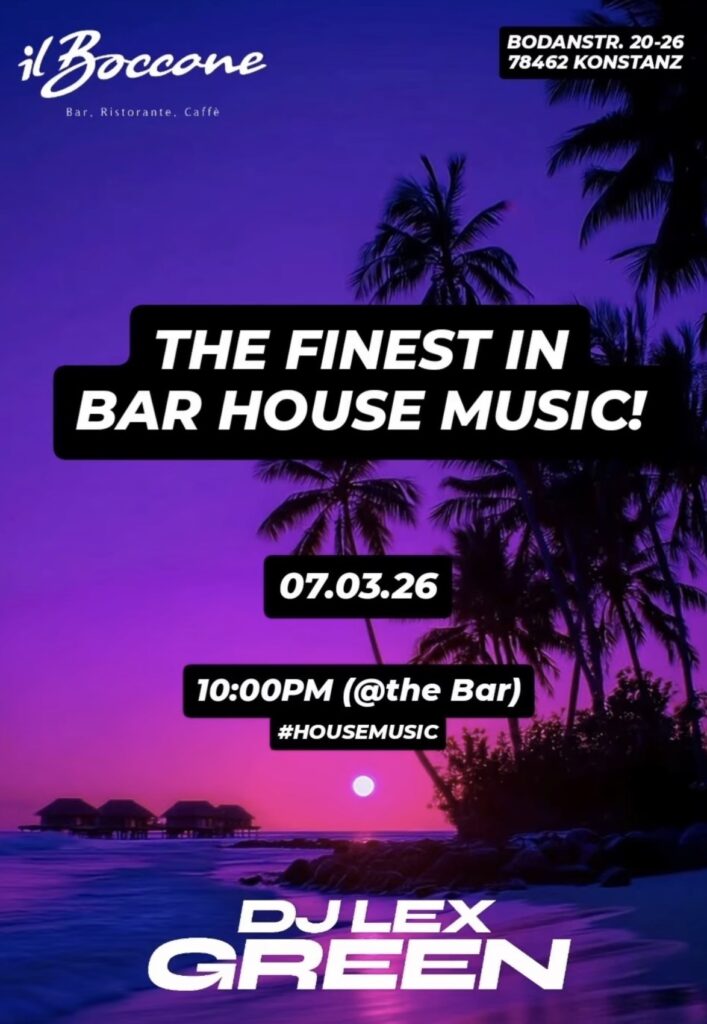 il Boccone
Bar, Ristorante, Caffè

BODANSTR. 20-26
78462 KONSTANZ

THE FINEST IN BAR HOUSE MUSIC!

07.03.26

10:00PM (@the Bar)
#HOUSEMUSIC

DJ LEX
GREEN